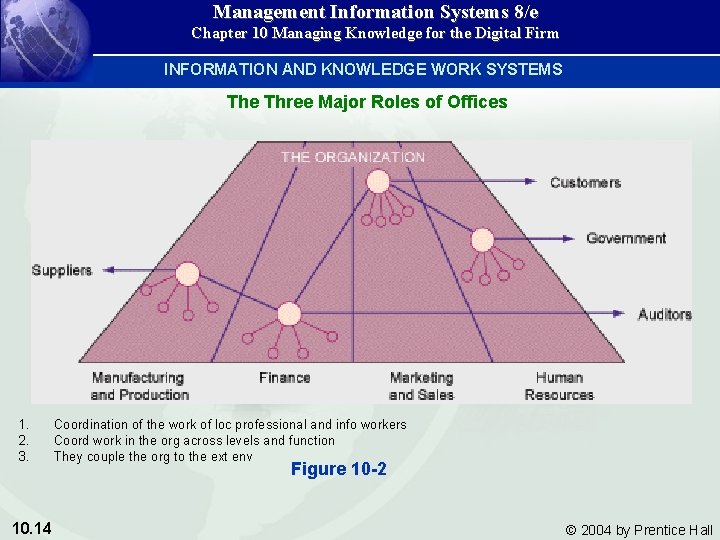 Management Information Systems 8/e
Chapter 10 Managing Knowledge for the Digital Firm

INFORMATION AND KNOWLEDGE WORK SYSTEMS

The Three Major Roles of Offices

THE ORGANIZATION

Customers

Government

Suppliers

Auditors

Manufacturing and Production

Finance

Marketing and Sales

Human Resources

1. Coordination of the work of loc professional and info workers
2. Coord work in the org across levels and function
3. They couple the org to the ext env

Figure 10-2

10.14

© 2004 by Prentice Hall